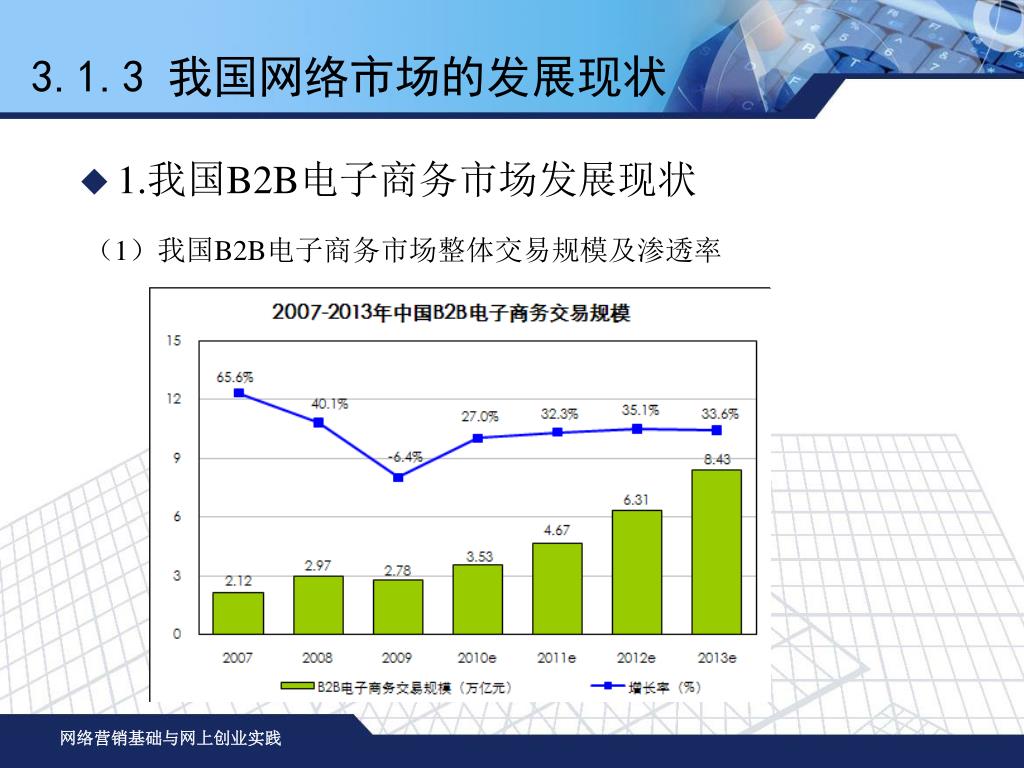 3.1.3 我国网络市场的发展现状

◆ 1.我国B2B电子商务市场发展现状

（1）我国B2B电子商务市场整体交易规模及渗透率

2007-2013年中国B2B电子商务交易规模

15
12
9
6
3
0

65.6%
40.1%
-6.4%
27.0%
32.3%
35.1%
33.6%

2.12
2.97
2.78
3.53
4.67
6.31
8.43

2007
2008
2009
2010e
2011e
2012e
2013e

B2B电子商务交易规模（万亿元）
增长率（%）

网络营销基础与网上创业实践